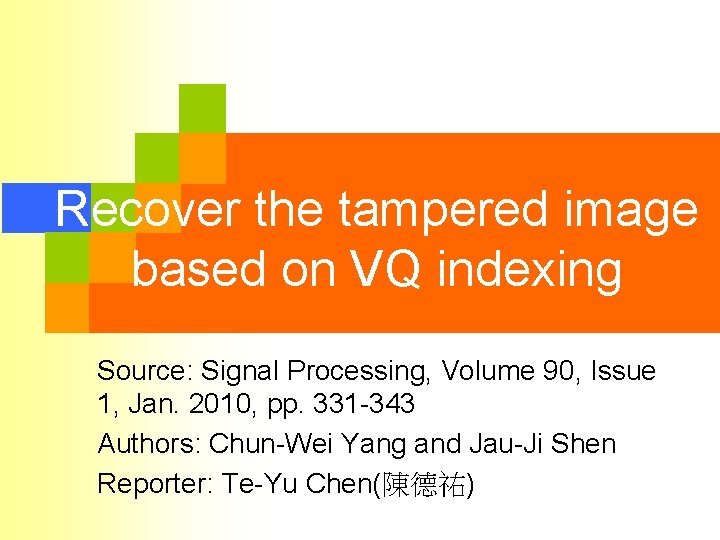 Recover the tampered image based on VQ indexing

Source: Signal Processing, Volume 90, Issue 1, Jan. 2010, pp. 331-343

Authors: Chun-Wei Yang and Jau-Ji Shen

Reporter: Te-Yu Chen(陳德祐)